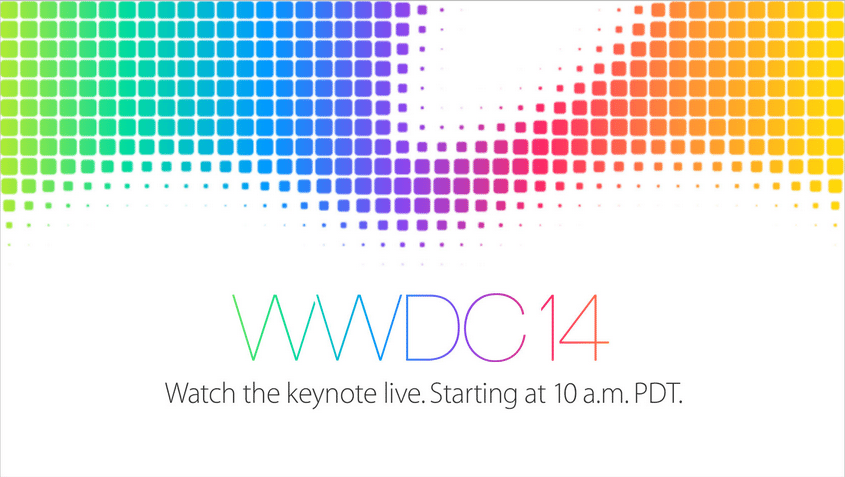 WWDC14

Watch the keynote live. Starting at 10 a.m. PDT.